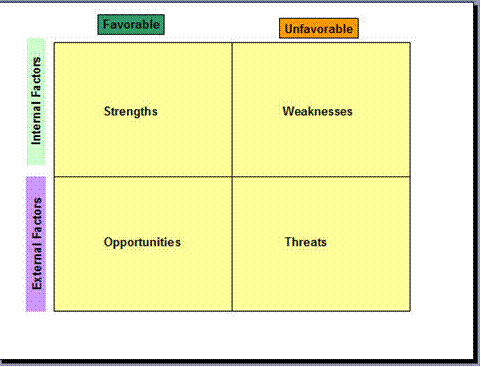 |  | Favorable | Unfavorable |
|---|---|---|
| Internal Factors | Strengths | Weaknesses |
| External Factors | Opportunities | Threats |